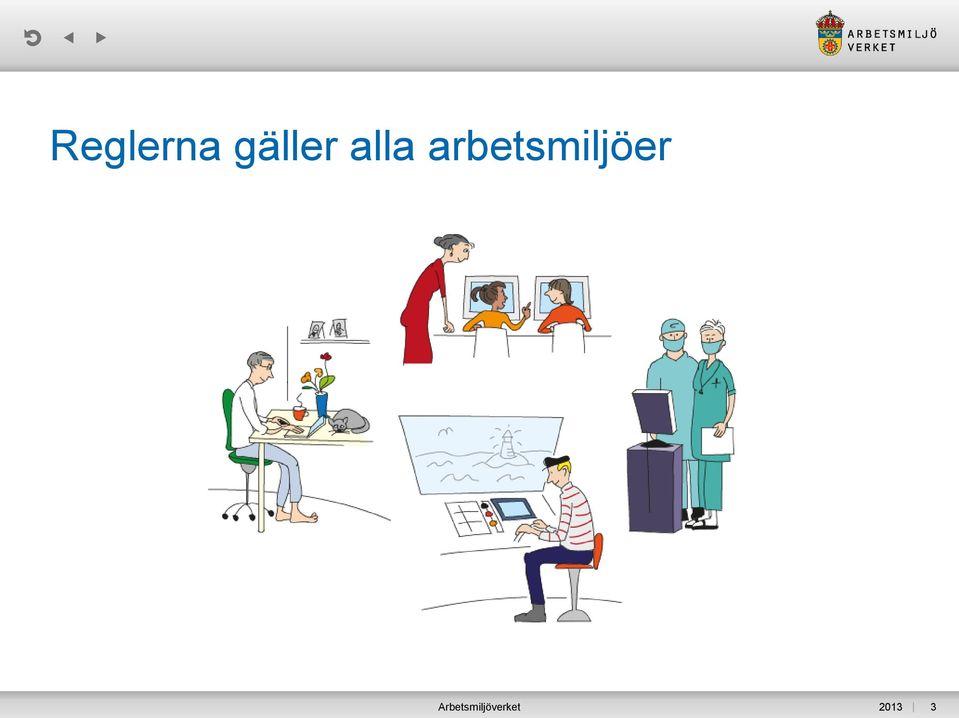 ARBETSMILJÖ VERKET

Reglerna gäller alla arbetsmiljöer

Arbetsmiljöverket 2013 | 3